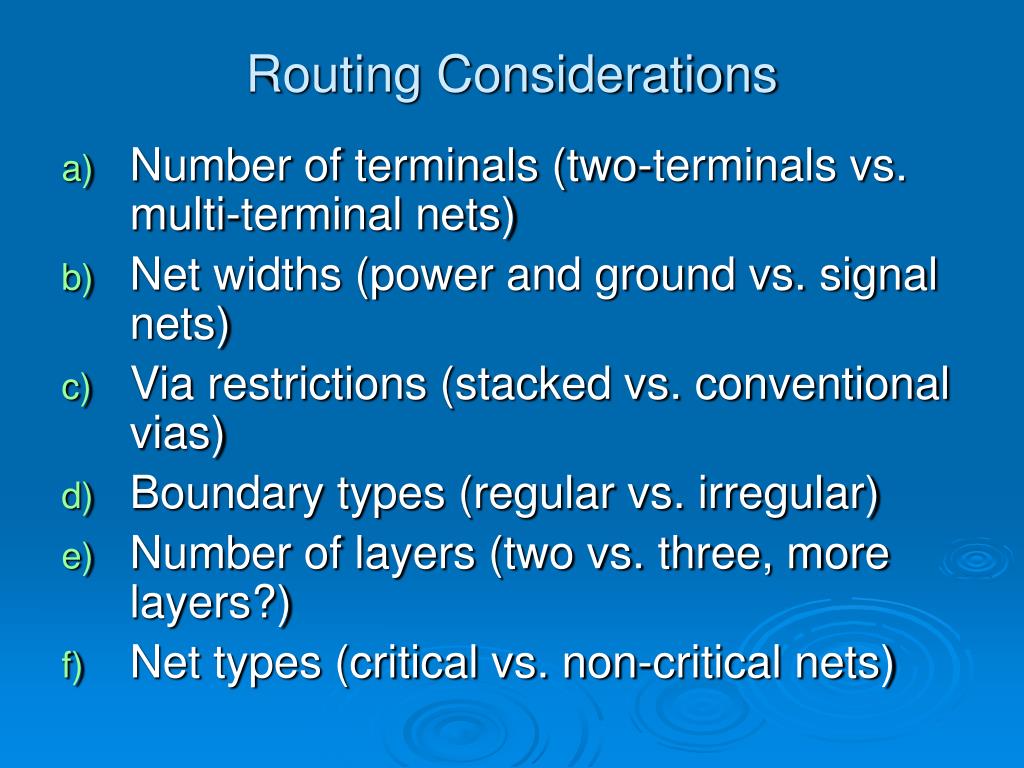 Routing Considerations

a) Number of terminals (two-terminals vs. multi-terminal nets)
b) Net widths (power and ground vs. signal nets)
c) Via restrictions (stacked vs. conventional vias)
d) Boundary types (regular vs. irregular)
e) Number of layers (two vs. three, more layers?)
f) Net types (critical vs. non-critical nets)